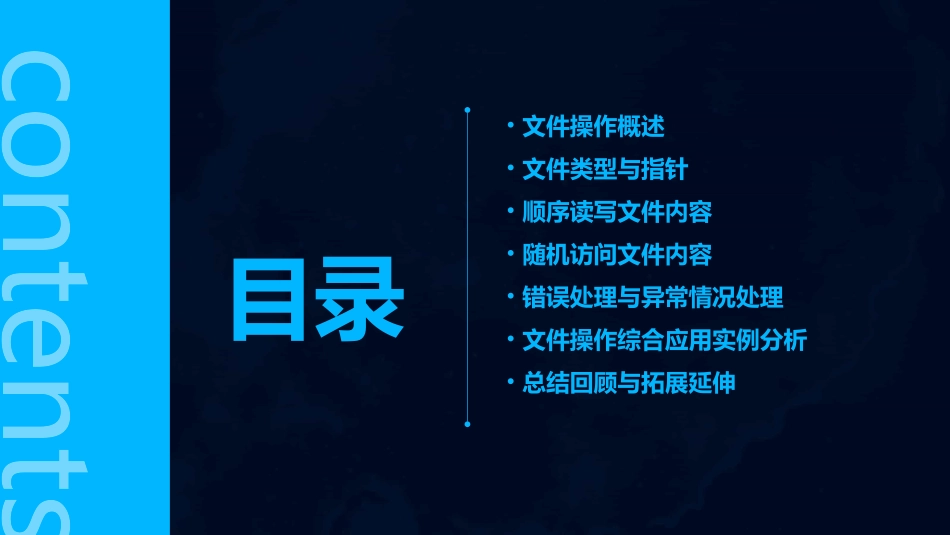 contents

目录

· 文件操作概述
· 文件类型与指针
· 顺序读写文件内容
· 随机访问文件内容
· 错误处理与异常情况处理
· 文件操作综合应用实例分析
· 总结回顾与拓展延伸